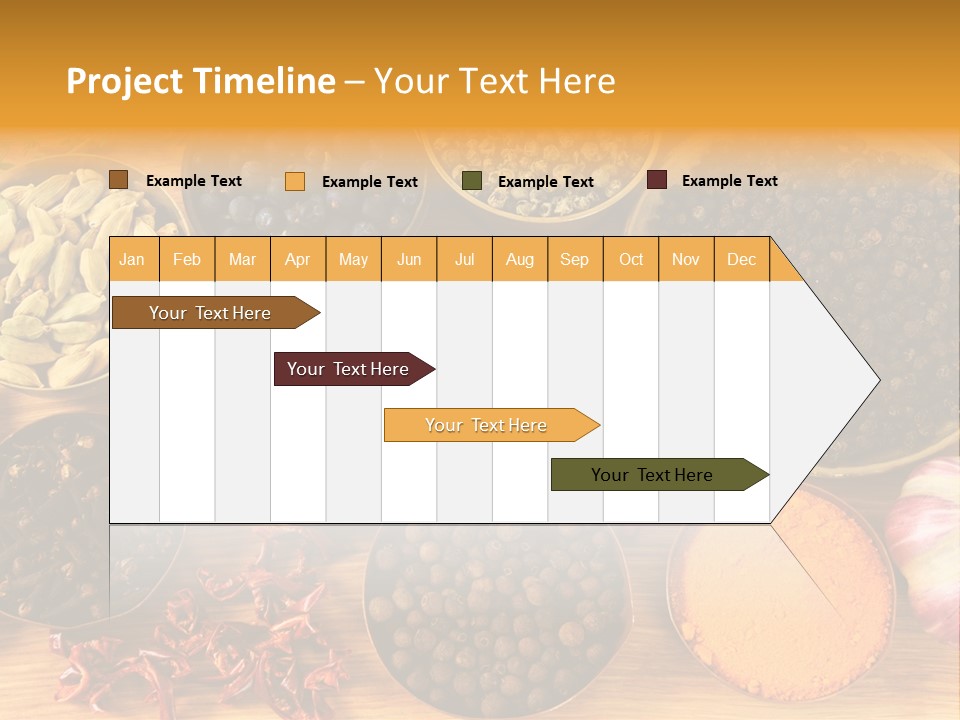 Project Timeline – Your Text Here

Example Text
Example Text
Example Text
Example Text

| Jan | Feb | Mar | Apr | May | Jun | Jul | Aug | Sep | Oct | Nov | Dec |
|---|---|---|---|---|---|---|---|---|---|---|---|

Your Text Here

Your Text Here

Your Text Here

Your Text Here